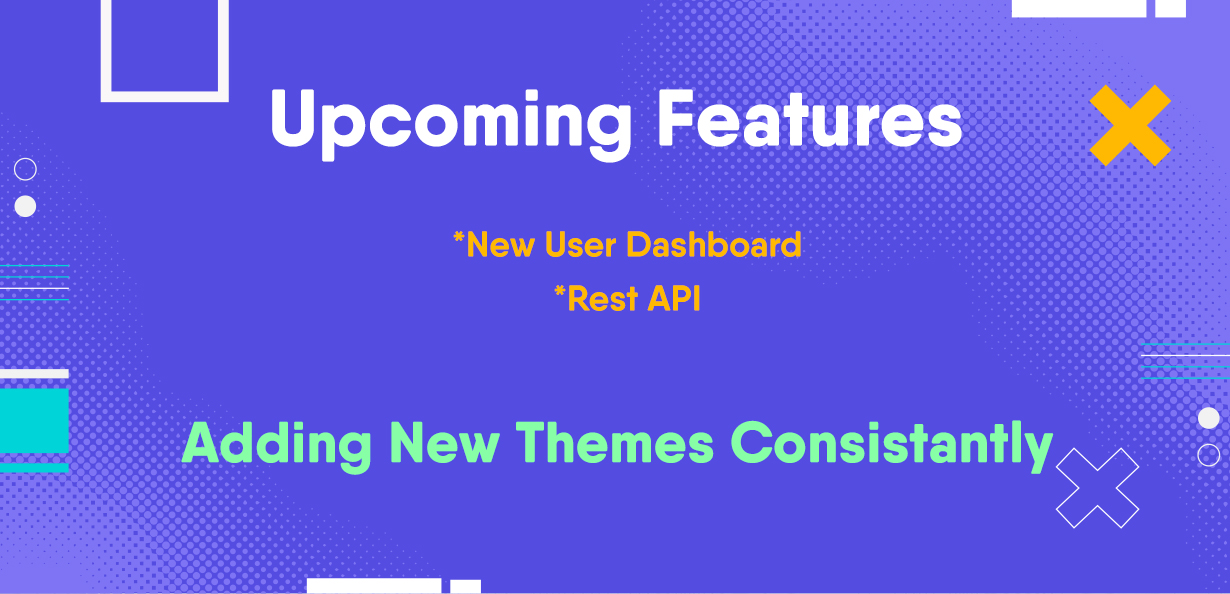 Upcoming Features

*New User Dashboard
*Rest API

Adding New Themes Consistantly